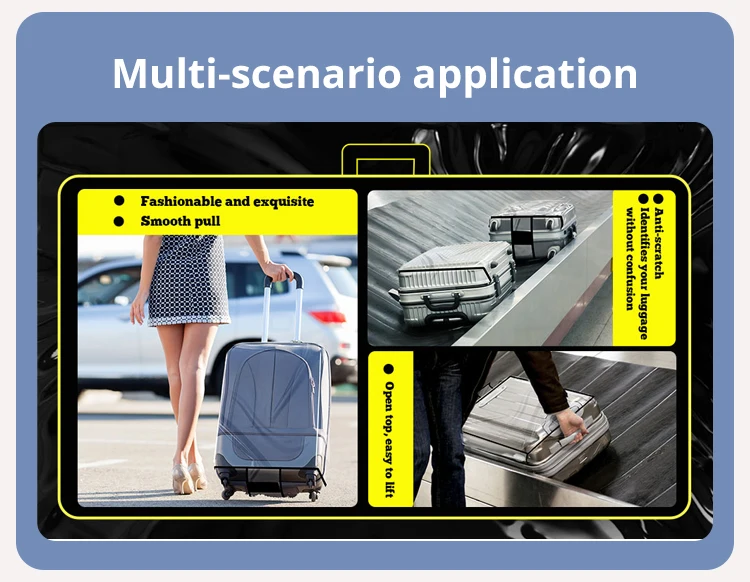 Multi-scenario application

● Fashionable and exquisite
● Smooth pull

● Anti-scratch
● Identifies your luggage without confusion

● Open top, easy to lift